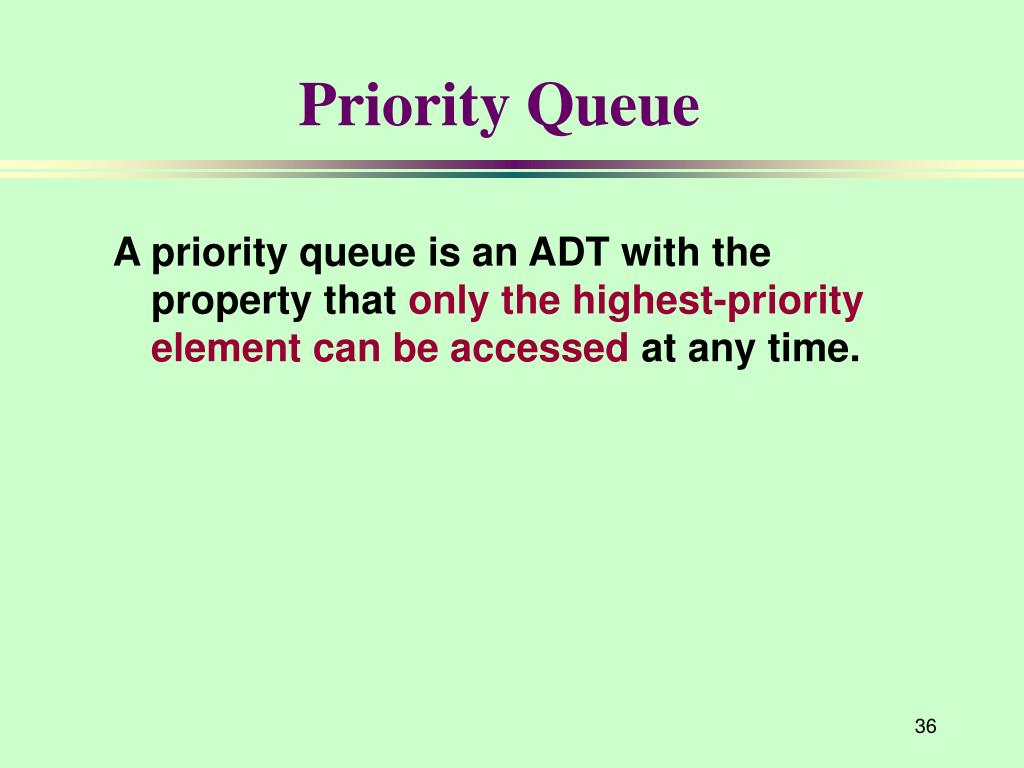 Priority Queue

A priority queue is an ADT with the property that only the highest-priority element can be accessed at any time.

36